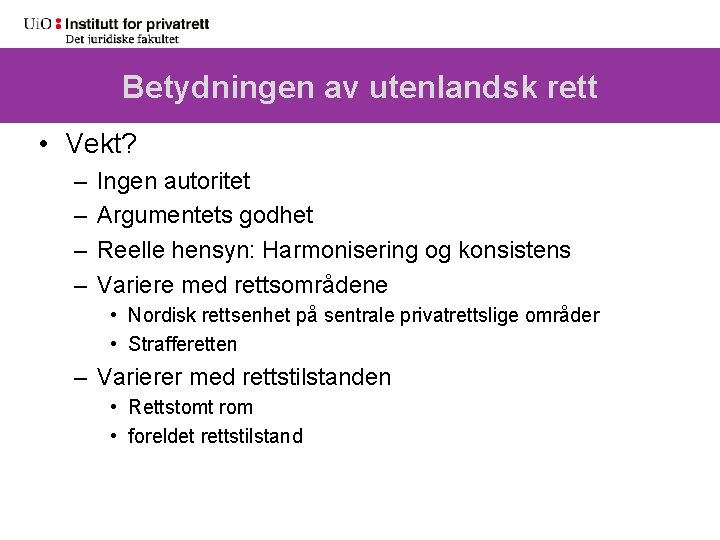 UiO : Institutt for privatrett
Det juridiske fakultet

Betydningen av utenlandsk rett

• Vekt?
– Ingen autoritet
– Argumentets godhet
– Reelle hensyn: Harmonisering og konsistens
– Variere med rettsområdene
• Nordisk rettsenhet på sentrale privatrettslige områder
• Strafferetten
– Varierer med rettstilstanden
• Rettstomt rom
• foreldet rettstilstand